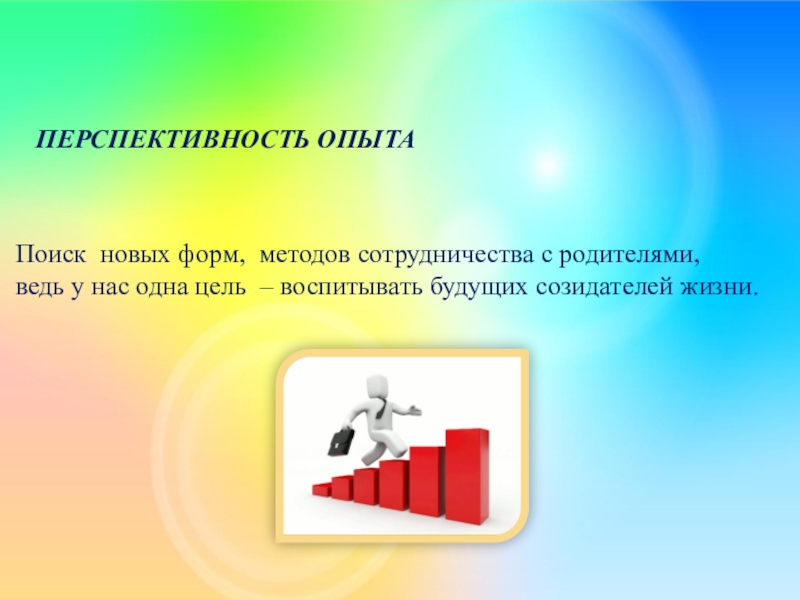 ПЕРСПЕКТИВНОСТЬ ОПЫТА

Поиск новых форм, методов сотрудничества с родителями, ведь у нас одна цель – воспитывать будущих созидателей жизни.